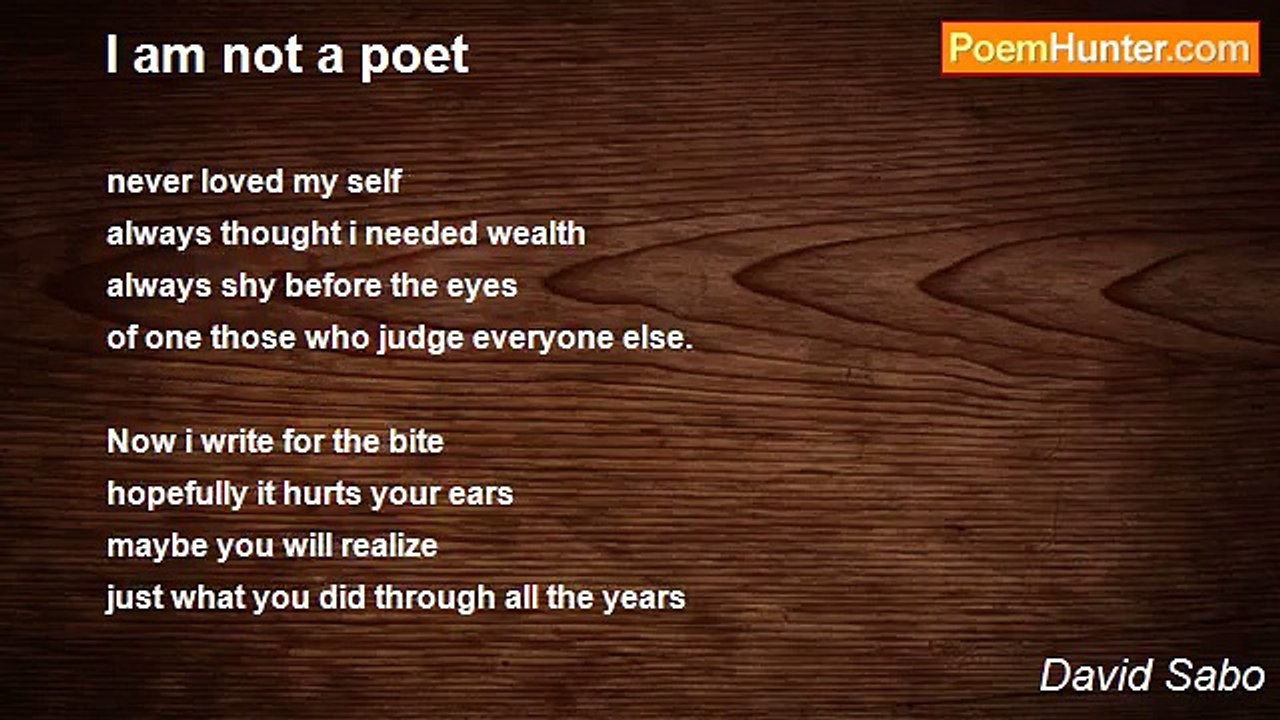 I am not a poet

PoemHunter.com

never loved my self
always thought i needed wealth
always shy before the eyes
of one those who judge everyone else.

Now i write for the bite
hopefully it hurts your ears
maybe you will realize
just what you did through all the years

David Sabo